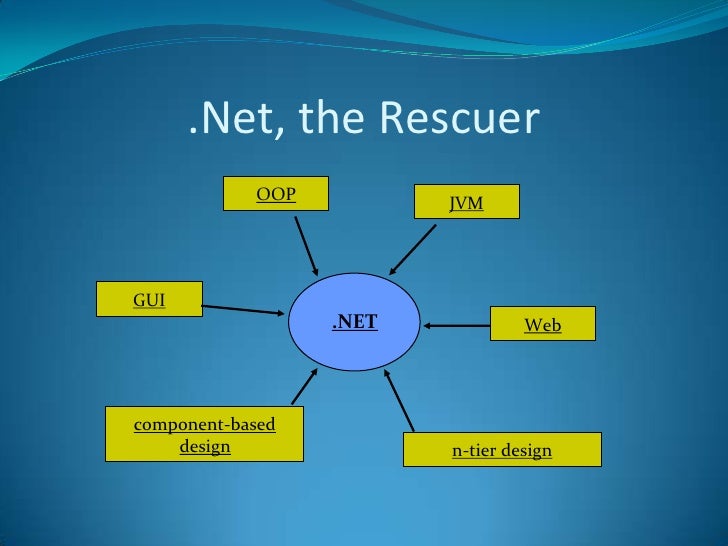 .Net, the Rescuer

OOP

JVM

GUI

.NET

Web

component-based design

n-tier design